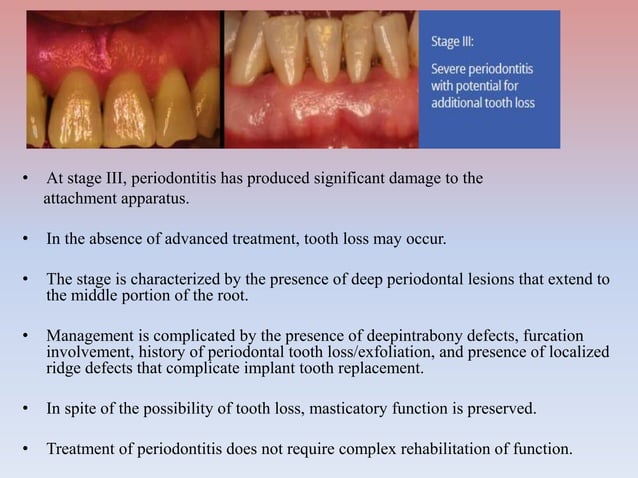 Stage III:

Severe periodontitis with potential for additional tooth loss

• At stage III, periodontitis has produced significant damage to the attachment apparatus.

• In the absence of advanced treatment, tooth loss may occur.

• The stage is characterized by the presence of deep periodontal lesions that extend to the middle portion of the root.

• Management is complicated by the presence of deepintrabony defects, furcation involvement, history of periodontal tooth loss/exfoliation, and presence of localized ridge defects that complicate implant tooth replacement.

• In spite of the possibility of tooth loss, masticatory function is preserved.

• Treatment of periodontitis does not require complex rehabilitation of function.